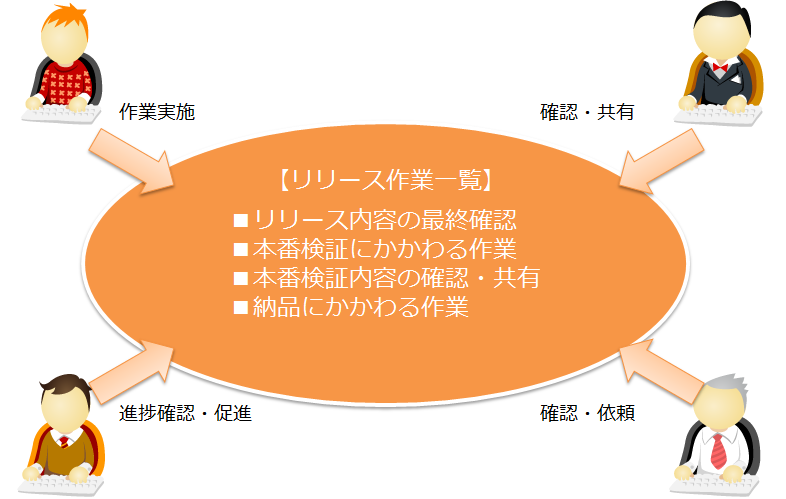 作業実施

確認・共有

【リリース作業一覧】

■リリース内容の最終確認
■本番検証にかかわる作業
■本番検証内容の確認・共有
■納品にかかわる作業

進捗確認・促進

確認・依頼